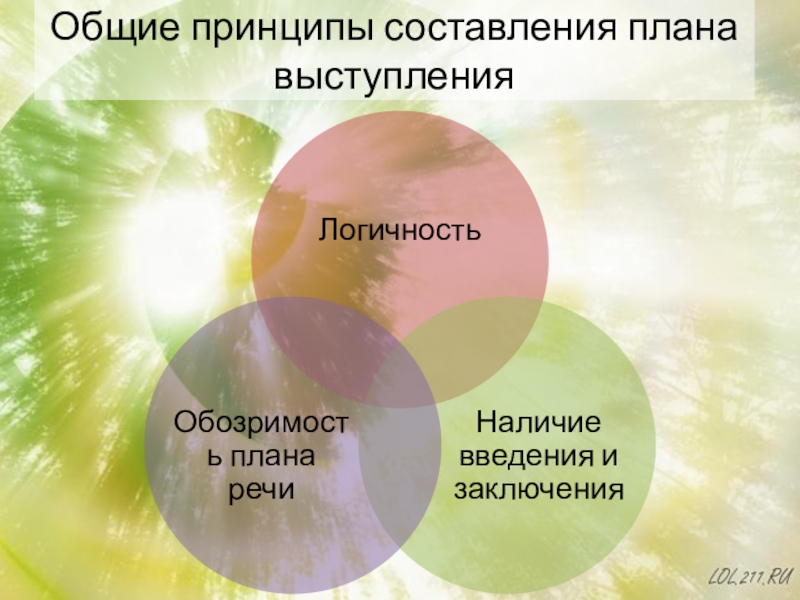 Общие принципы составления плана выступления

Логичность

Обозримость плана речи

Наличие введения и заключения

LOL.211.RU